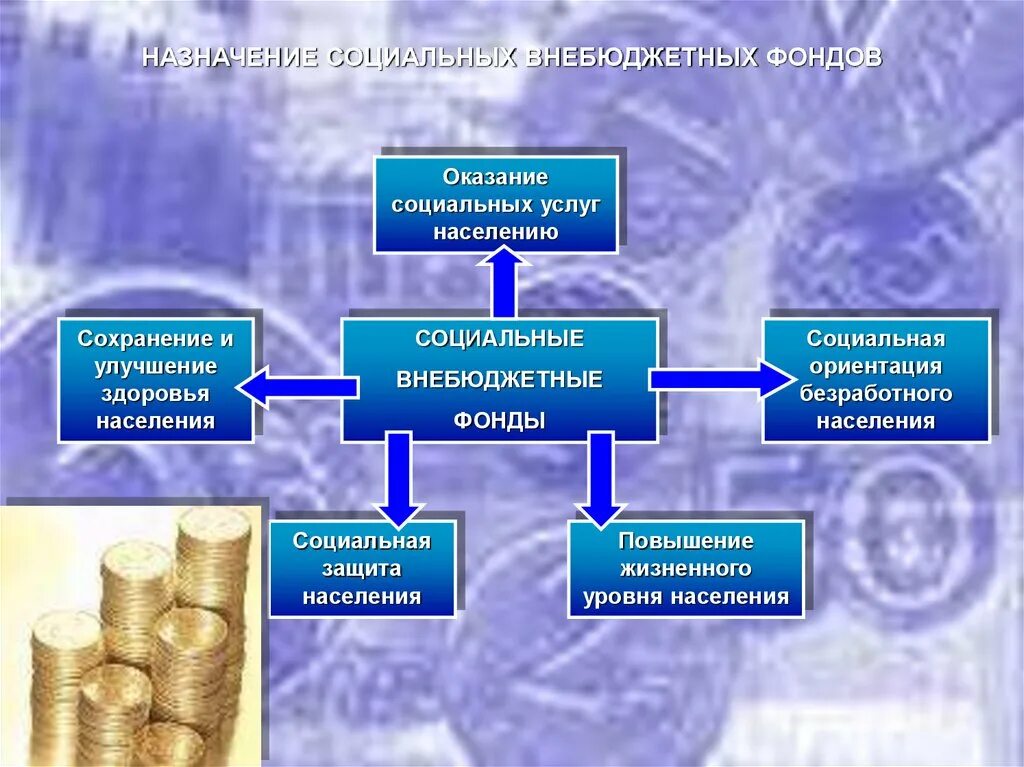 НАЗНАЧЕНИЕ СОЦИАЛЬНЫХ ВНЕБЮДЖЕТНЫХ ФОНДОВ

Оказание социальных услуг населению

Сохранение и улучшение здоровья населения

СОЦИАЛЬНЫЕ ВНЕБЮДЖЕТНЫЕ ФОНДЫ

Социальная ориентация безработного населения

Социальная защита населения

Повышение жизненного уровня населения